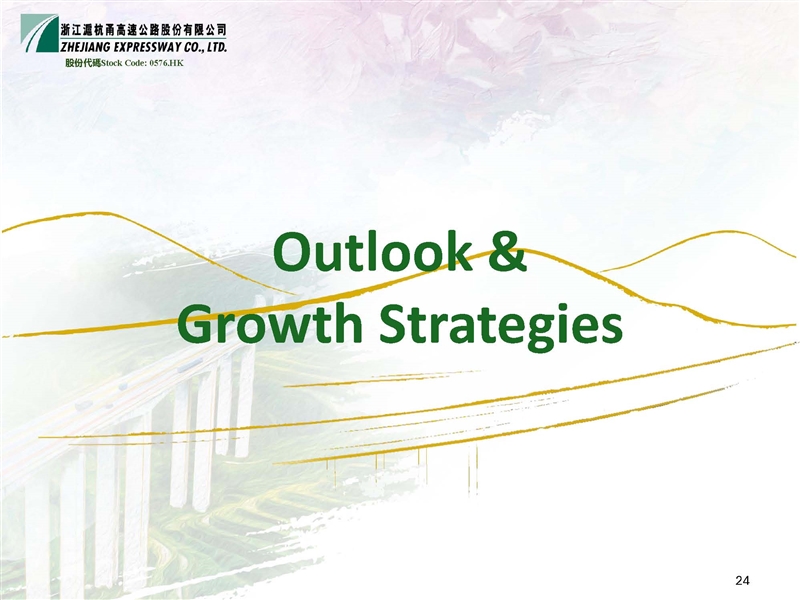 浙江滬杭甬高速公路股份有限公司
ZHEJIANG EXPRESSWAY CO., LTD.
股份代碼Stock Code: 0576.HK

Outlook &
Growth Strategies

24